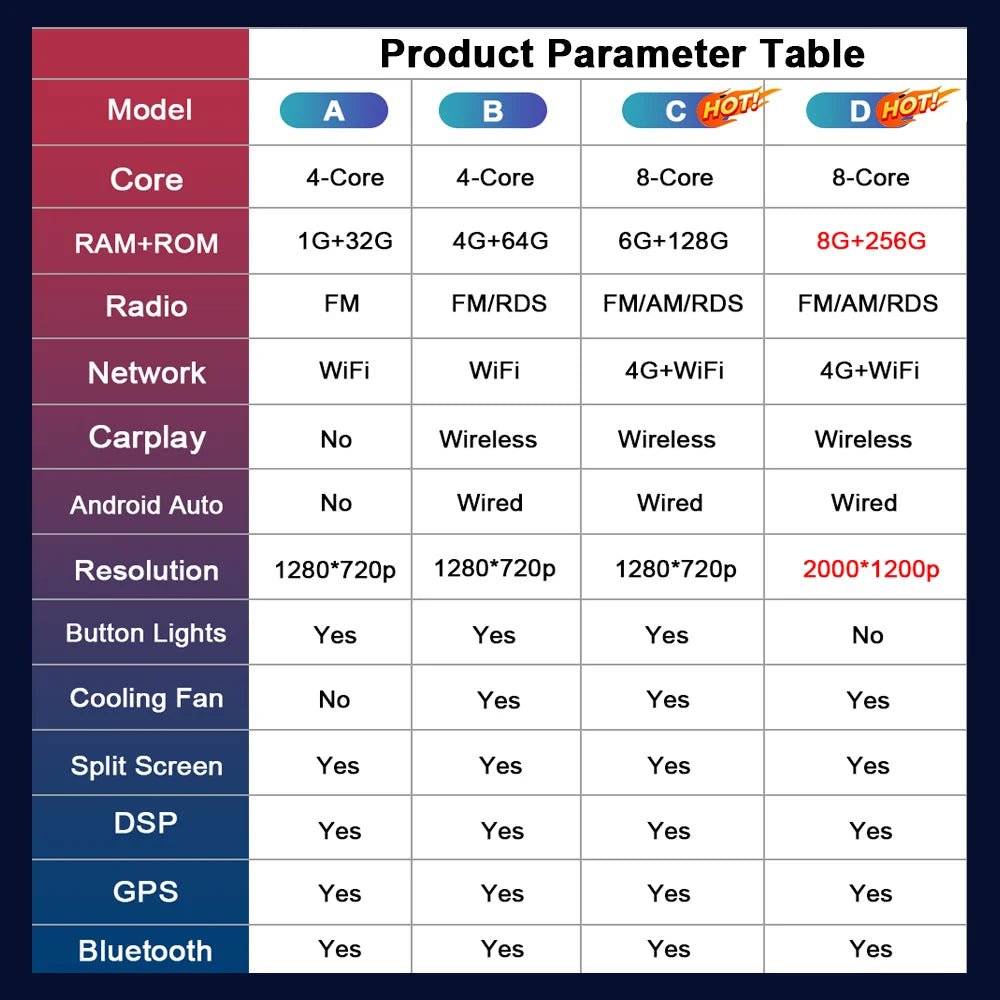 Product Parameter Table

| Model | A | B | C HOT! | D HOT! |
|---|---|---|---|---|
| Core | 4-Core | 4-Core | 8-Core | 8-Core |
| RAM+ROM | 1G+32G | 4G+64G | 6G+128G | 8G+256G |
| Radio | FM | FM/RDS | FM/AM/RDS | FM/AM/RDS |
| Network | WiFi | WiFi | 4G+WiFi | 4G+WiFi |
| Carplay | No | Wireless | Wireless | Wireless |
| Android Auto | No | Wired | Wired | Wired |
| Resolution | 1280*720p | 1280*720p | 1280*720p | 2000*1200p |
| Button Lights | Yes | Yes | Yes | No |
| Cooling Fan | No | Yes | Yes | Yes |
| Split Screen | Yes | Yes | Yes | Yes |
| DSP | Yes | Yes | Yes | Yes |
| GPS | Yes | Yes | Yes | Yes |
| Bluetooth | Yes | Yes | Yes | Yes |